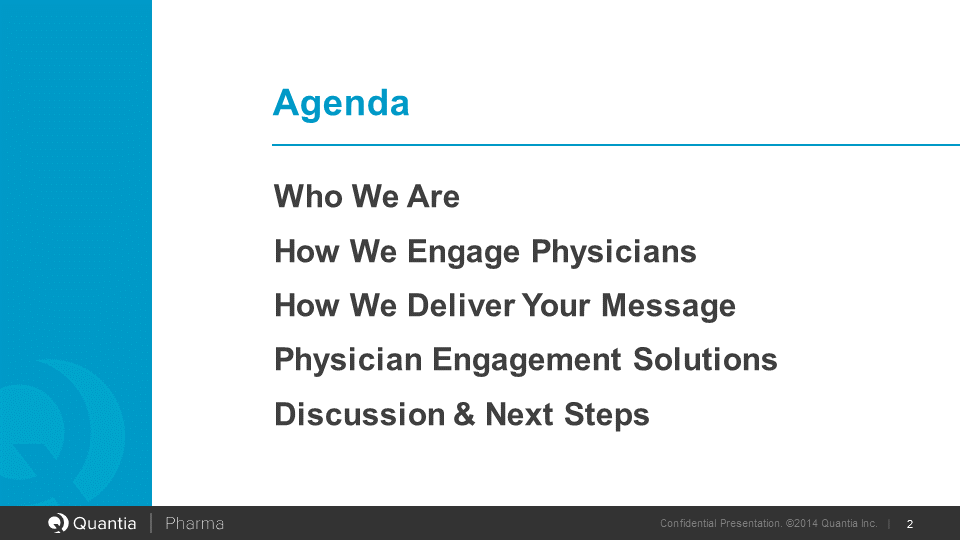 Agenda

Who We Are

How We Engage Physicians

How We Deliver Your Message

Physician Engagement Solutions

Discussion & Next Steps

Quantia | Pharma

Confidential Presentation. ©2014 Quantia Inc. | 2